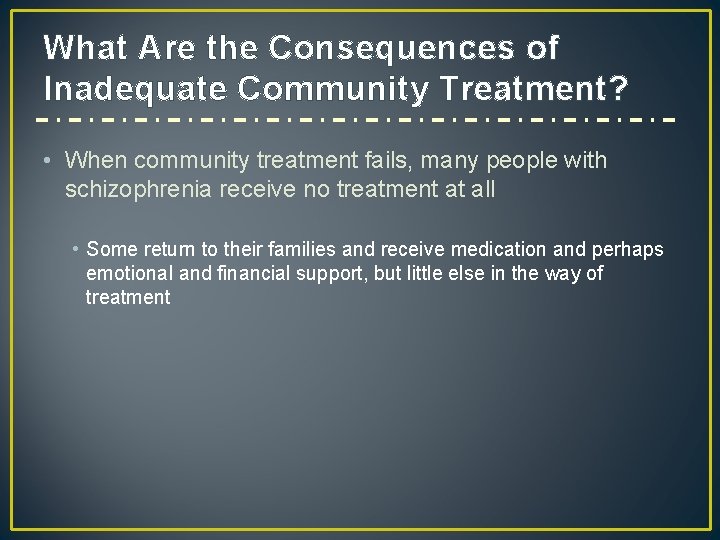 What Are the Consequences of Inadequate Community Treatment?

• When community treatment fails, many people with schizophrenia receive no treatment at all

• Some return to their families and receive medication and perhaps emotional and financial support, but little else in the way of treatment